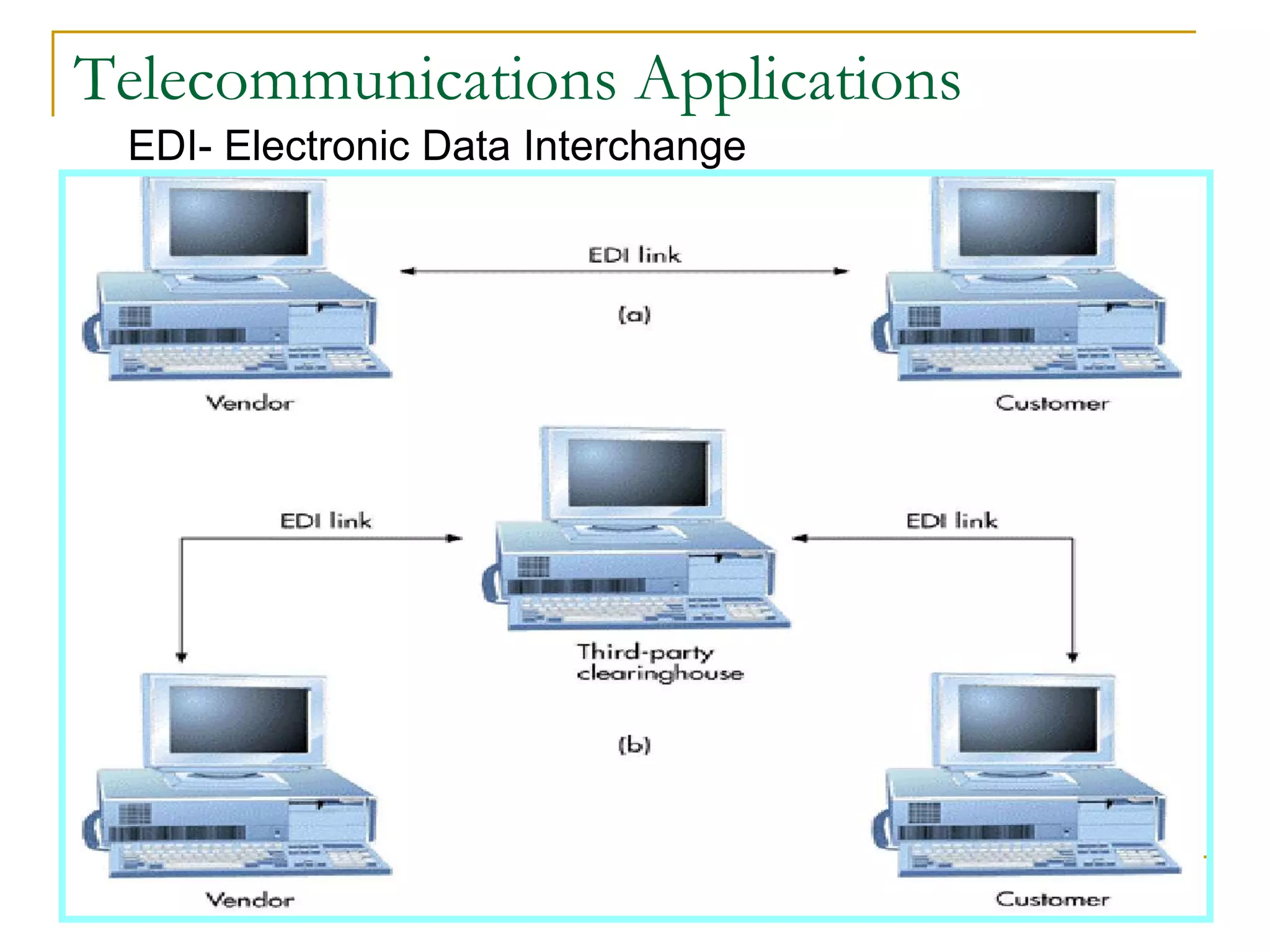 Telecommunications Applications

EDI- Electronic Data Interchange

EDI link

(a)

Vendor

Customer

EDI link

EDI link

Third-party clearinghouse

(b)

Vendor

Customer